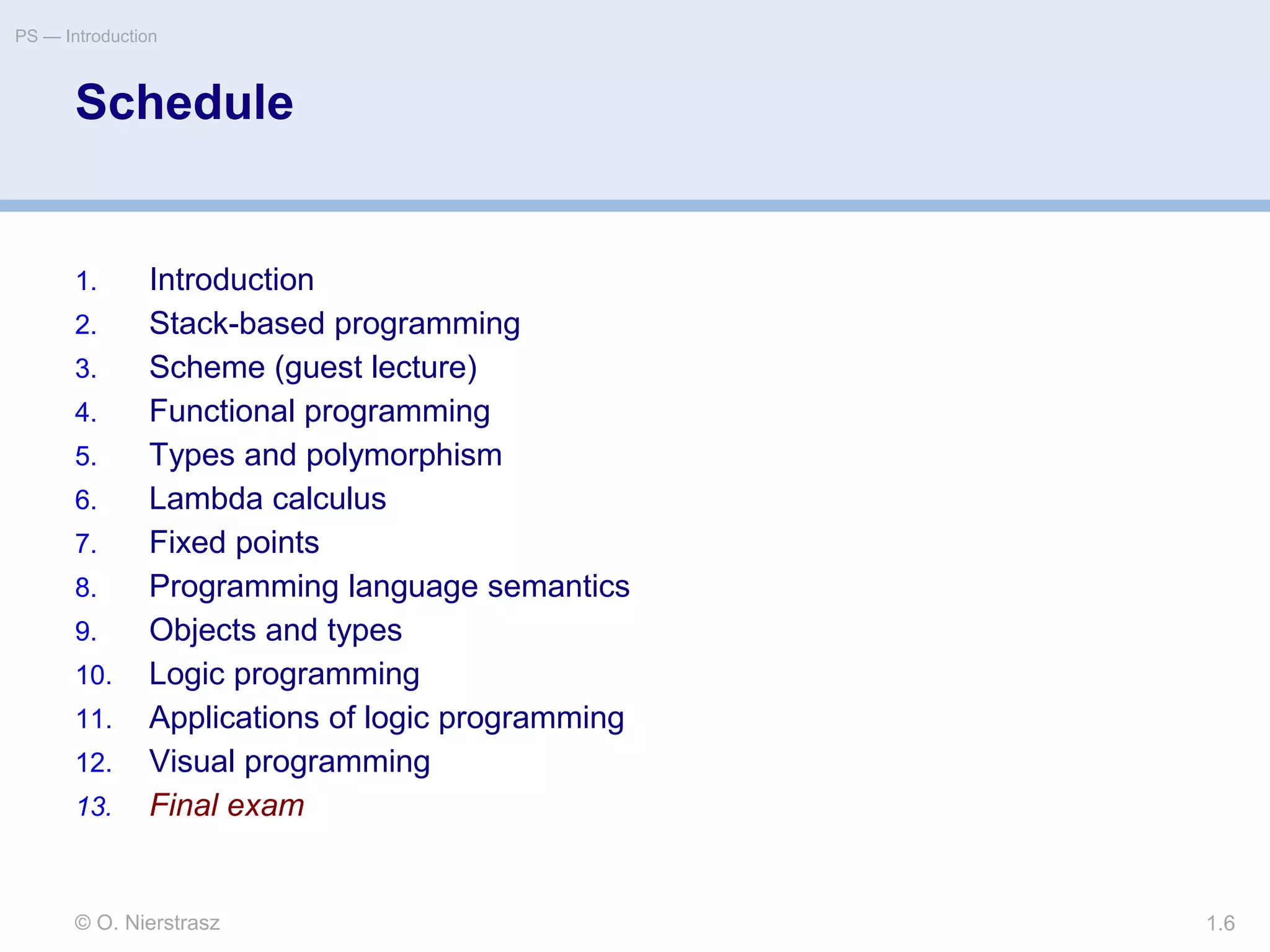 PS — Introduction

Schedule

1. Introduction
2. Stack-based programming
3. Scheme (guest lecture)
4. Functional programming
5. Types and polymorphism
6. Lambda calculus
7. Fixed points
8. Programming language semantics
9. Objects and types
10. Logic programming
11. Applications of logic programming
12. Visual programming
13. Final exam

© O. Nierstrasz

1.6